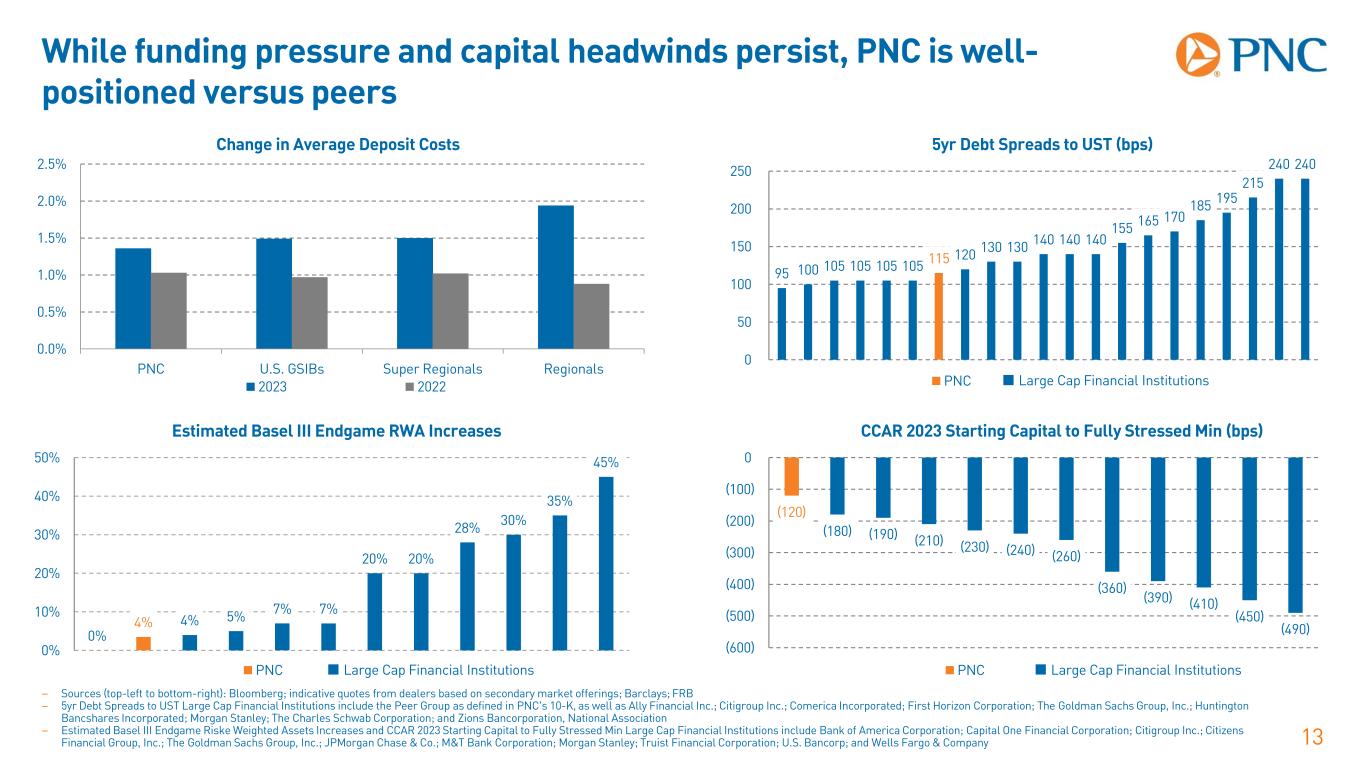 While funding pressure and capital headwinds persist, PNC is well-positioned versus peers

PNC

Change in Average Deposit Costs

2.5%
2.0%
1.5%
1.0%
0.5%
0.0%

PNC U.S. GSIBs Super Regionals Regionals

2023 2022

5yr Debt Spreads to UST (bps)

250
200
150
100
50
0

95 100 105 105 105 105 115 120 130 130 140 140 140 155 165 170 185 195 215 240 240

PNC Large Cap Financial Institutions

Estimated Basel III Endgame RWA Increases

50%
40%
30%
20%
10%
0%

0% 4% 4% 5% 7% 7% 20% 20% 28% 30% 35% 45%

PNC Large Cap Financial Institutions

CCAR 2023 Starting Capital to Fully Stressed Min (bps)

0
(100)
(200)
(300)
(400)
(500)
(600)

(120) (180) (190) (210) (230) (240) (260) (360) (390) (410) (450) (490)

PNC Large Cap Financial Institutions

– Sources (top-left to bottom-right): Bloomberg; indicative quotes from dealers based on secondary market offerings; Barclays; FRB
– 5yr Debt Spreads to UST Large Cap Financial Institutions include the Peer Group as defined in PNC's 10-K, as well as Ally Financial Inc.; Citigroup Inc.; Comerica Incorporated; First Horizon Corporation; The Goldman Sachs Group, Inc.; Huntington Bancshares Incorporated; Morgan Stanley; The Charles Schwab Corporation; and Zions Bancorporation, National Association
– Estimated Basel III Endgame Riske Weighted Assets Increases and CCAR 2023 Starting Capital to Fully Stressed Min Large Cap Financial Institutions include Bank of America Corporation; Capital One Financial Corporation; Citigroup Inc.; Citizens Financial Group, Inc.; The Goldman Sachs Group, Inc.; JPMorgan Chase & Co.; M&T Bank Corporation; Morgan Stanley; Truist Financial Corporation; U.S. Bancorp; and Wells Fargo & Company

13